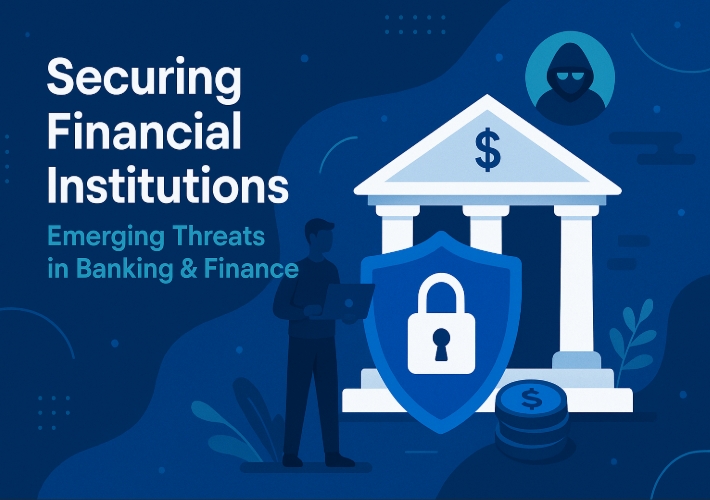 Securing Financial Institutions

Emerging Threats in Banking & Finance

$

$